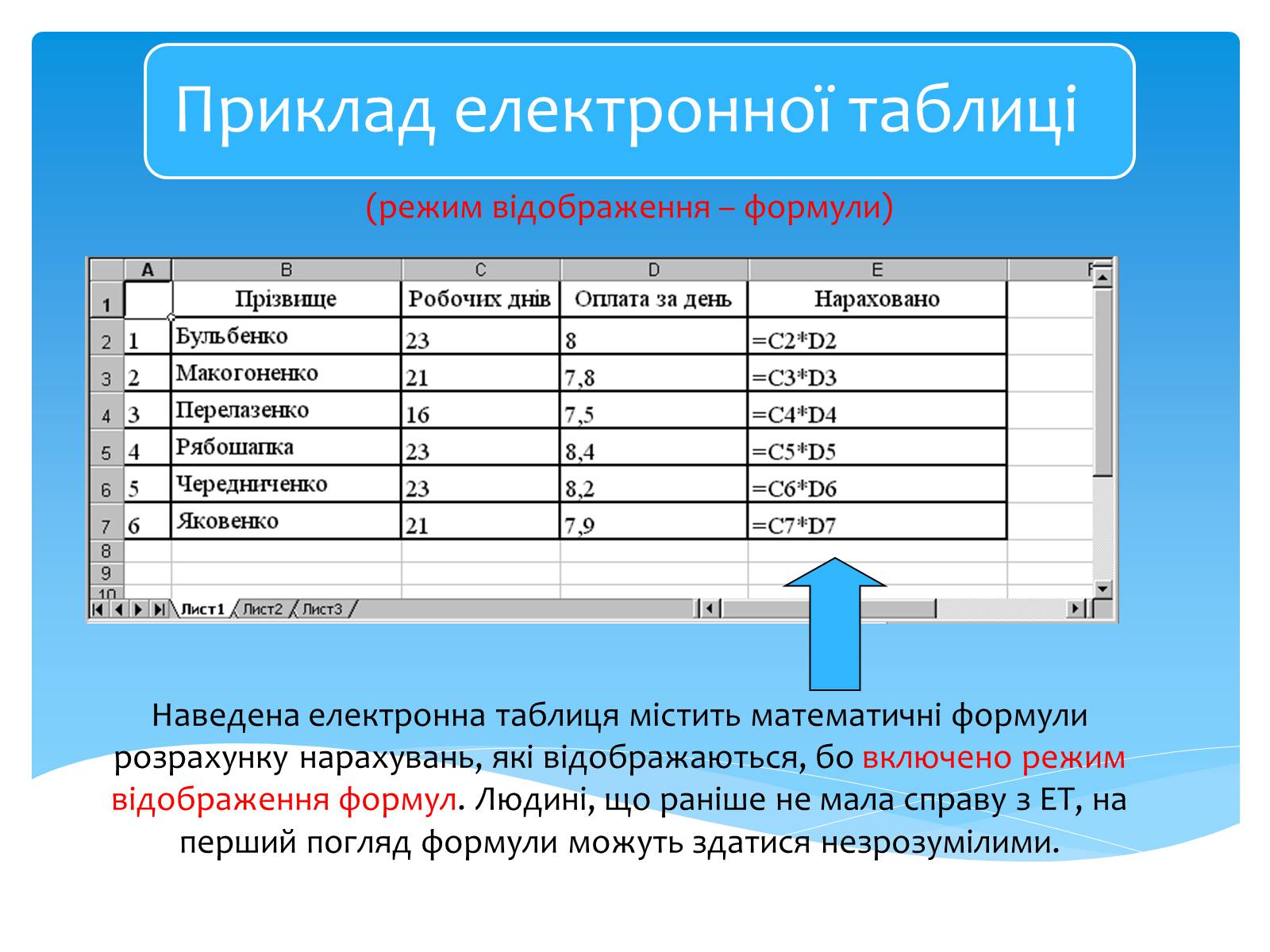 Приклад електронної таблиці

(режим відображення – формули)

| | A | B | C | D | E | F |
|---|---|---|---|---|---|---|
| 1 | | Прізвище | Робочих днів | Оплата за день | Нараховано | |
| 2 | 1 | Бульбенко | 23 | 8 | =C2*D2 | |
| 3 | 2 | Макогоненко | 21 | 7,8 | =C3*D3 | |
| 4 | 3 | Перелазенко | 16 | 7,5 | =C4*D4 | |
| 5 | 4 | Рябошапка | 23 | 8,4 | =C5*D5 | |
| 6 | 5 | Чередниченко | 23 | 8,2 | =C6*D6 | |
| 7 | 6 | Яковенко | 21 | 7,9 | =C7*D7 | |
| 8 | | | | | | |
| 9 | | | | | | |
| 10 | | | | | | |

Лист1 Лист2 Лист3

Наведена електронна таблиця містить математичні формули розрахунку нарахувань, які відображаються, бо включено режим відображення формул. Людині, що раніше не мала справу з ЕТ, на перший погляд формули можуть здатися незрозумілими.